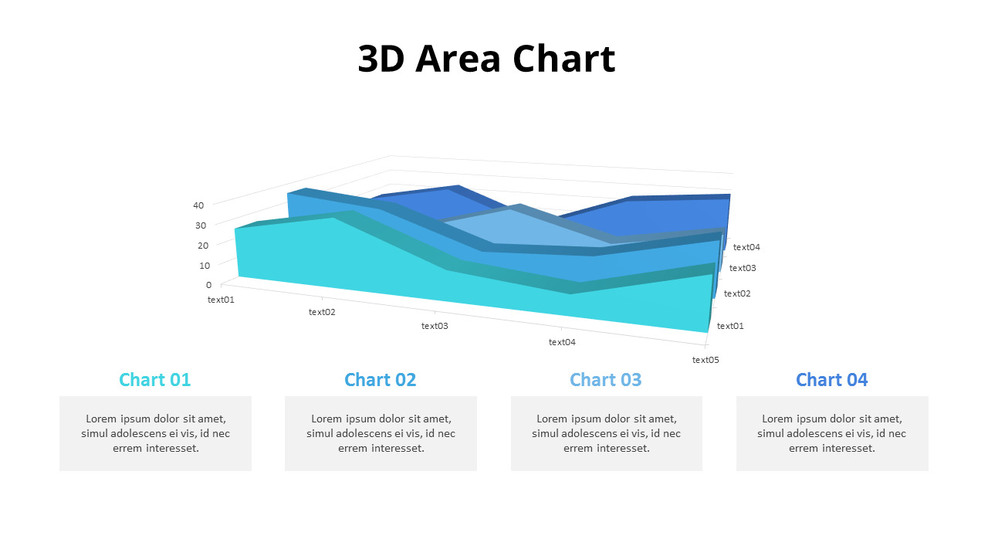 3D Area Chart

40
30
20
10
0

text01
text02
text03
text04
text05

text04
text03
text02
text01

Chart 01

Lorem ipsum dolor sit amet, simul adolescens ei vis, id nec errem interesset.

Chart 02

Lorem ipsum dolor sit amet, simul adolescens ei vis, id nec errem interesset.

Chart 03

Lorem ipsum dolor sit amet, simul adolescens ei vis, id nec errem interesset.

Chart 04

Lorem ipsum dolor sit amet, simul adolescens ei vis, id nec errem interesset.